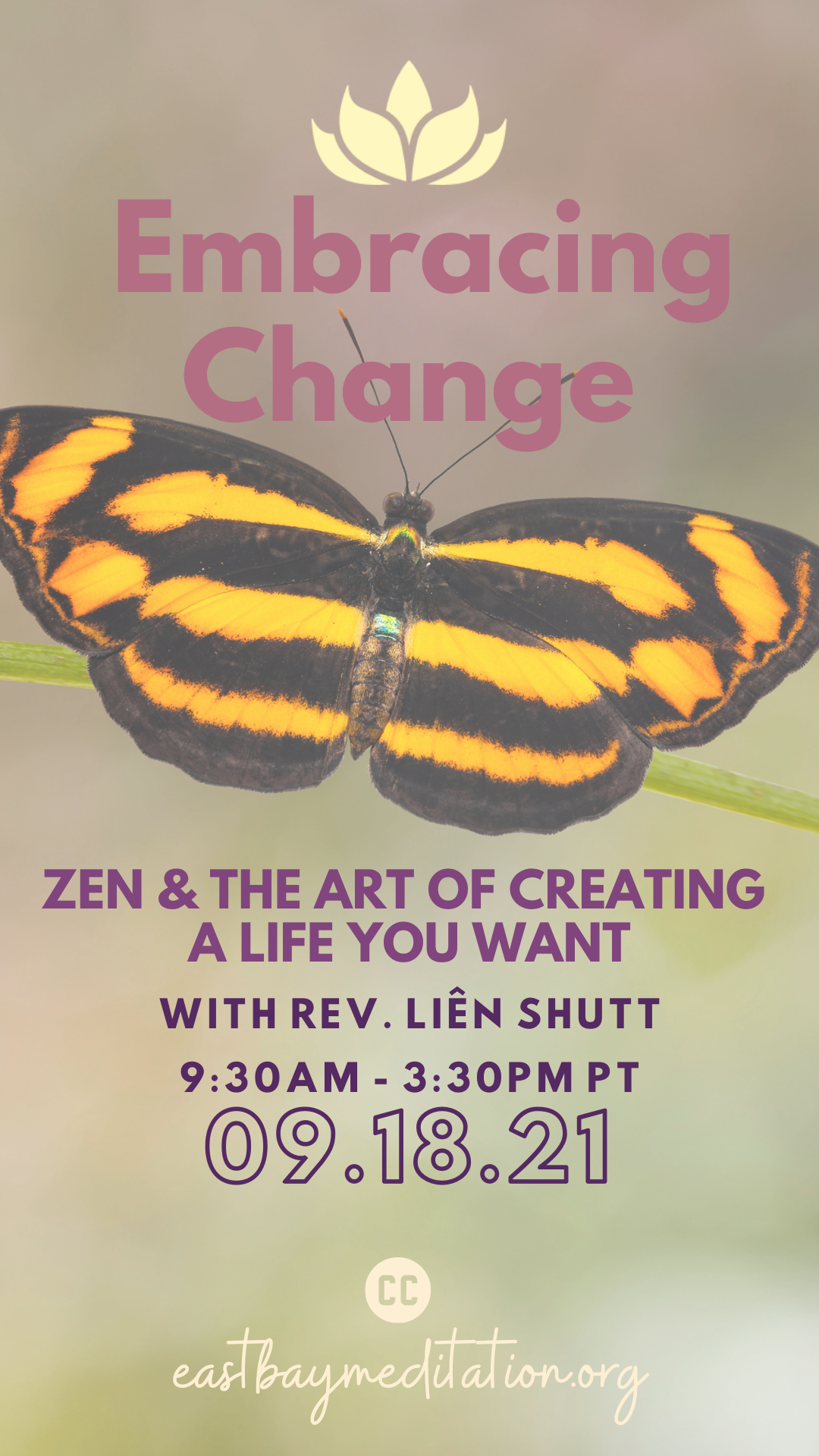 Embracing Change

ZEN & THE ART OF CREATING A LIFE YOU WANT

WITH REV. LIÊN SHUTT

9:30AM - 3:30PM PT

09.18.21

CC

eastbaymeditation.org